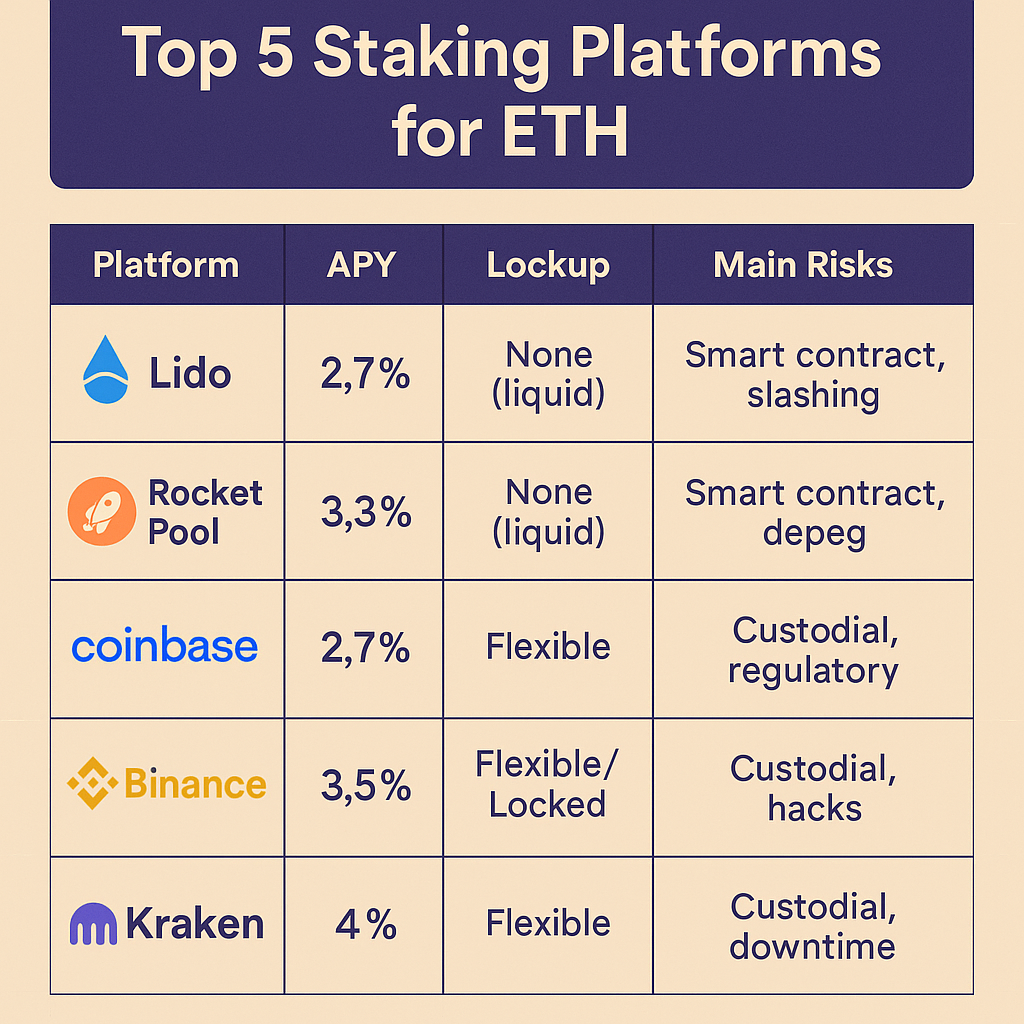 Top 5 Staking Platforms for ETH

| Platform | APY | Lockup | Main Risks |
|---|---|---|---|
| Lido | 2,7% | None (liquid) | Smart contract, slashing |
| Rocket Pool | 3,3% | None (liquid) | Smart contract, depeg |
| coinbase | 2,7% | Flexible | Custodial, regulatory |
| Binance | 3,5% | Flexible/ Locked | Custodial, hacks |
| Kraken | 4 % | Flexible | Custodial, downtime |